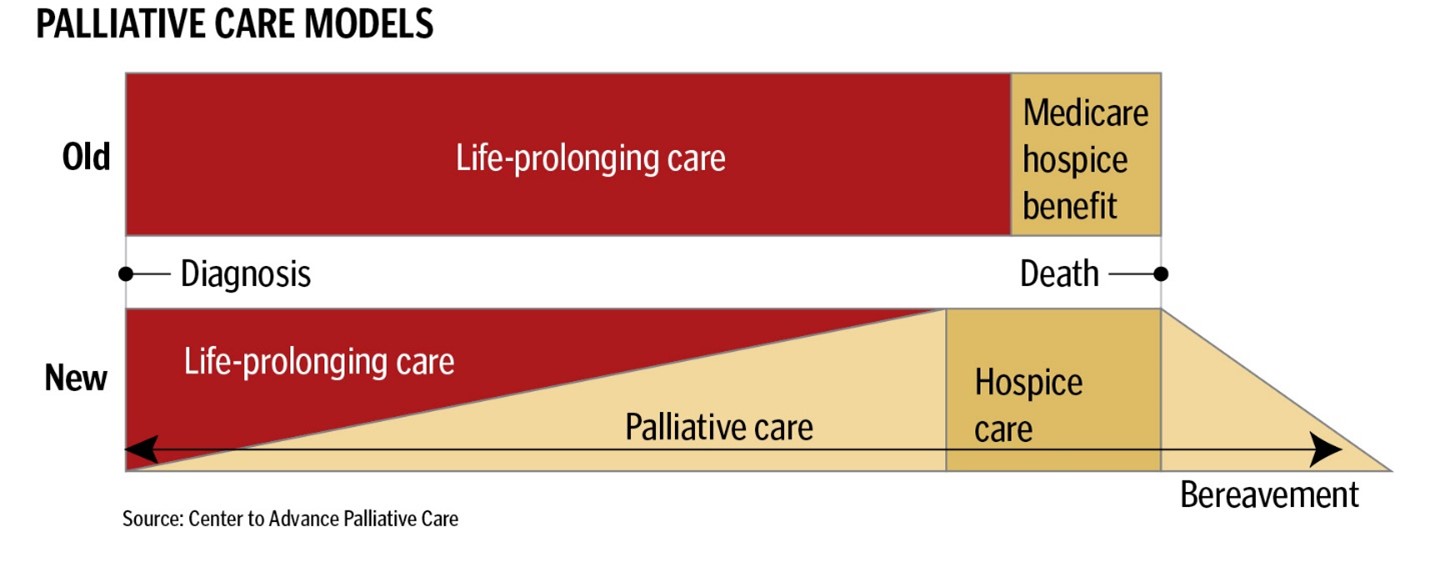 PALLIATIVE CARE MODELS

Old

Life-prolonging care

Medicare hospice benefit

Diagnosis

Death

New

Life-prolonging care

Palliative care

Hospice care

Bereavement

Source: Center to Advance Palliative Care